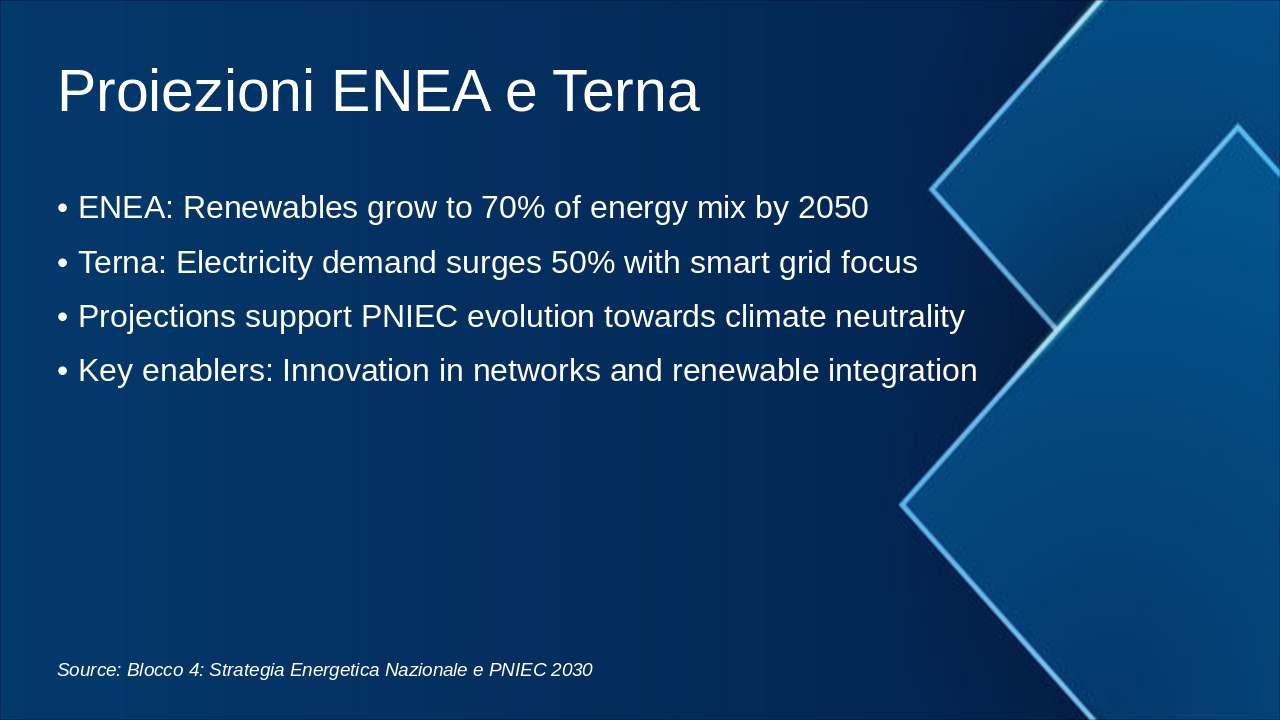 Proiezioni ENEA e Terna

• ENEA: Renewables grow to 70% of energy mix by 2050
• Terna: Electricity demand surges 50% with smart grid focus
• Projections support PNIEC evolution towards climate neutrality
• Key enablers: Innovation in networks and renewable integration

Source: Blocco 4: Strategia Energetica Nazionale e PNIEC 2030